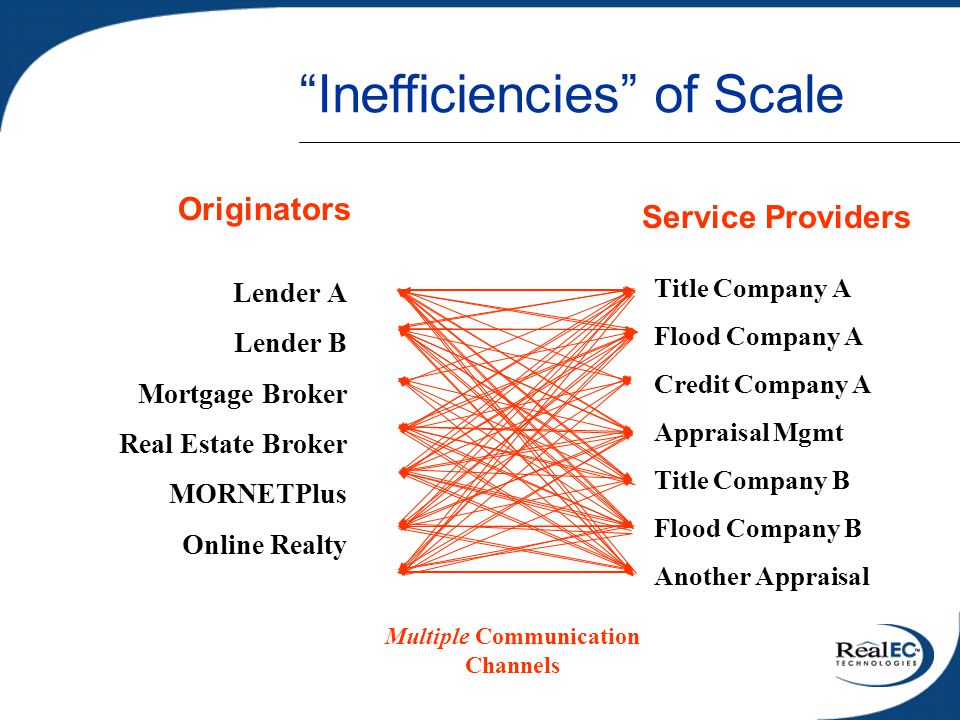 “Inefficiencies” of Scale

Originators

Lender A
Lender B
Mortgage Broker
Real Estate Broker
MORNETPlus
Online Realty

Service Providers

Title Company A
Flood Company A
Credit Company A
Appraisal Mgmt
Title Company B
Flood Company B
Another Appraisal

Multiple Communication Channels

RealEC TECHNOLOGIES